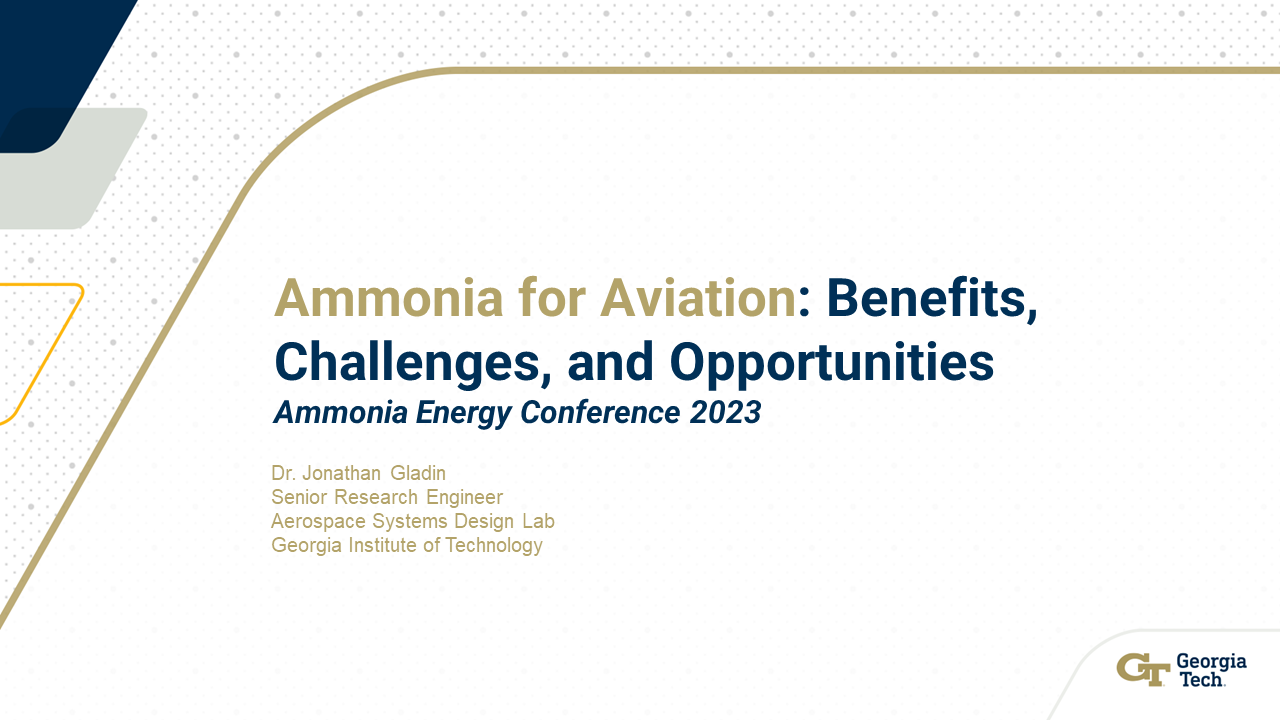 Ammonia for Aviation: Benefits, Challenges, and Opportunities
Ammonia Energy Conference 2023

Dr. Jonathan Gladin
Senior Research Engineer
Aerospace Systems Design Lab
Georgia Institute of Technology

GT Georgia Tech